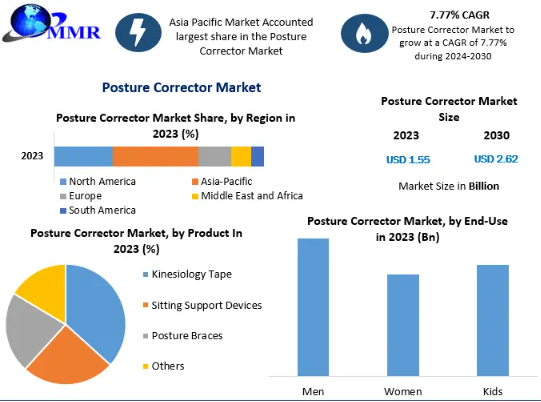 MMR

Asia Pacific Market Accounted largest share in the Posture Corrector Market

7.77% CAGR
Posture Corrector Market to grow at a CAGR of 7.77% during 2024-2030

Posture Corrector Market

Posture Corrector Market Share, by Region in 2023 (%)

2023

North America
Asia-Pacific
Europe
Middle East and Africa
South America

Posture Corrector Market Size

| 2023 | 2030 |
|---|---|
| USD 1.55 | USD 2.62 |

Market Size in Billion

Posture Corrector Market, by Product In 2023 (%)

Kinesiology Tape
Sitting Support Devices
Posture Braces
Others

Posture Corrector Market, by End-Use in 2023 (Bn)

Men
Women
Kids